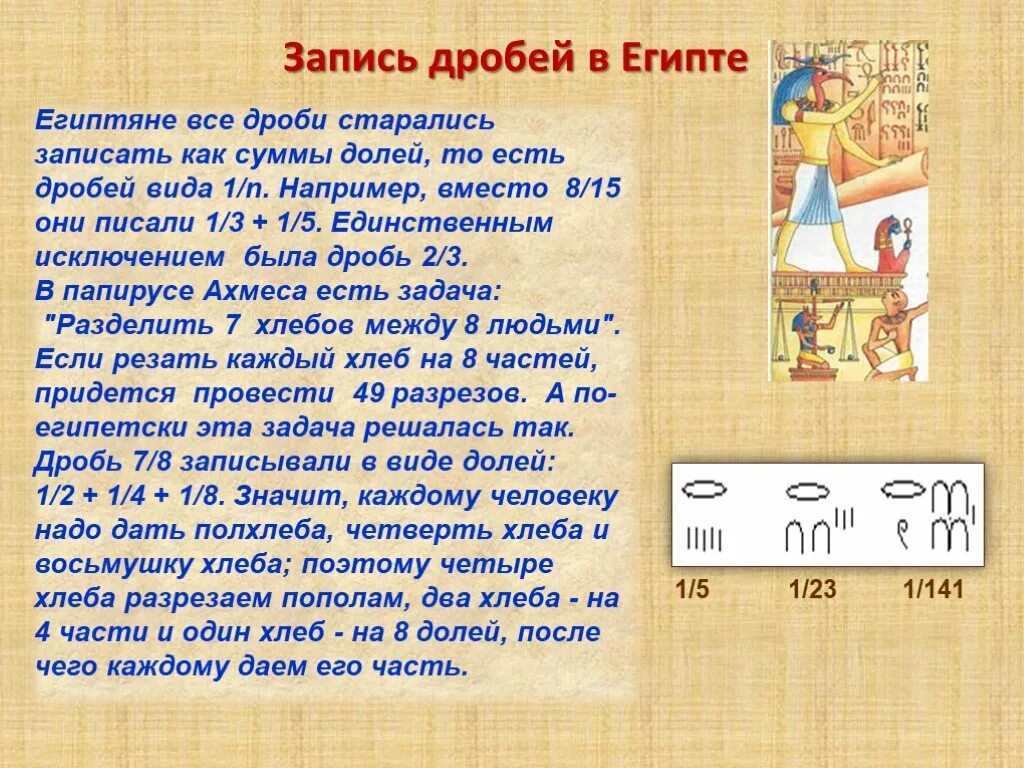 Запись дробей в Египте

Египтяне все дроби старались записать как суммы долей, то есть дробей вида 1/n. Например, вместо 8/15 они писали 1/3 + 1/5. Единственным исключением была дробь 2/3.
В папирусе Ахмеса есть задача: "Разделить 7 хлебов между 8 людьми". Если резать каждый хлеб на 8 частей, придется провести 49 разрезов. А по-египетски эта задача решалась так. Дробь 7/8 записывали в виде долей: 1/2 + 1/4 + 1/8. Значит, каждому человеку надо дать полхлеба, четверть хлеба и восьмушку хлеба; поэтому четыре хлеба разрезаем пополам, два хлеба - на 4 части и один хлеб - на 8 долей, после чего каждому даем его часть.

1/5 1/23 1/141